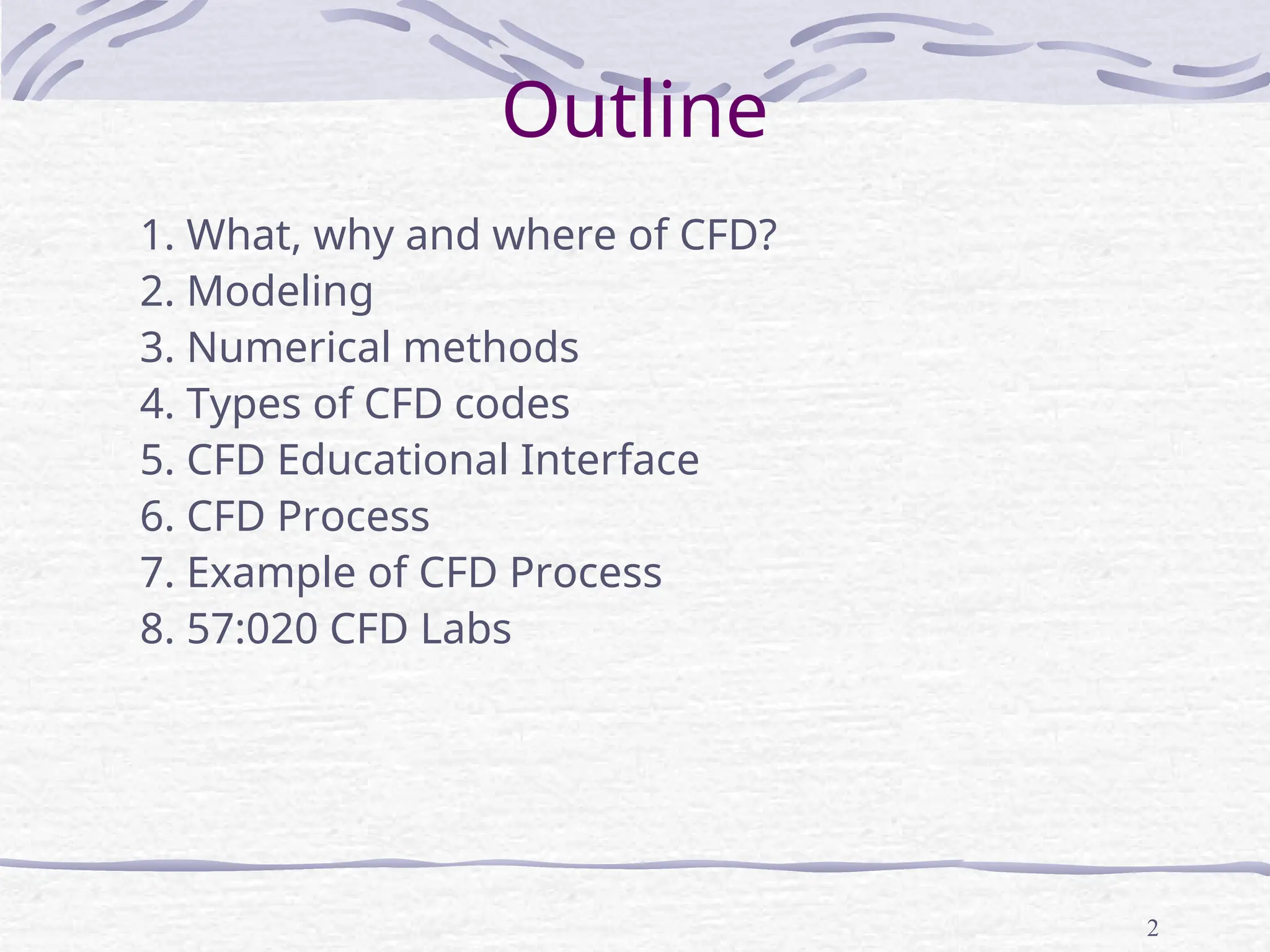 Outline

1. What, why and where of CFD?
2. Modeling
3. Numerical methods
4. Types of CFD codes
5. CFD Educational Interface
6. CFD Process
7. Example of CFD Process
8. 57:020 CFD Labs

2